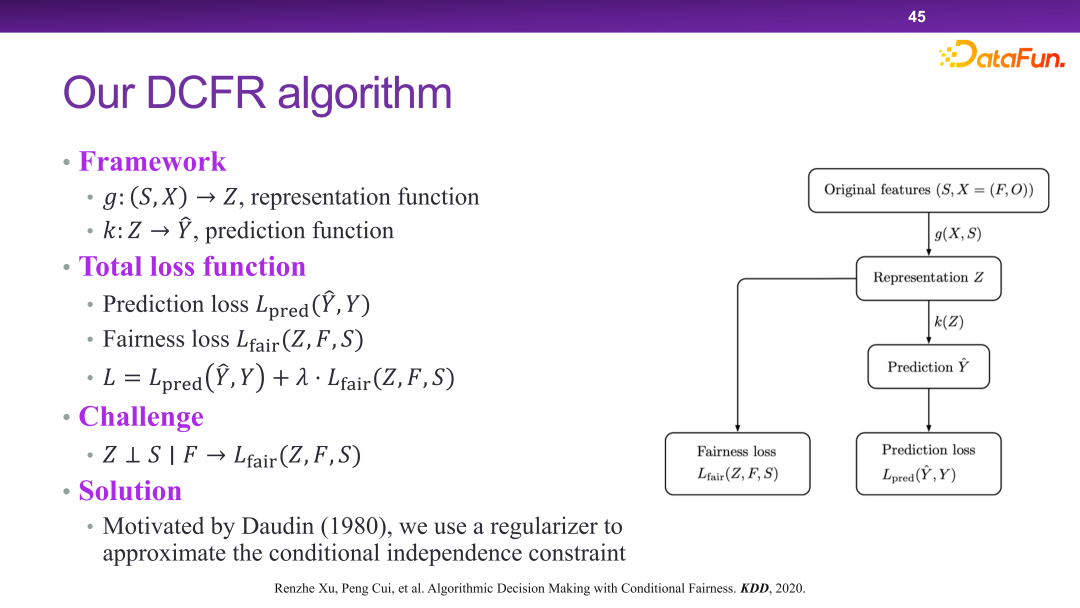 45

DataFun.

Our DCFR algorithm

• Framework
 • $g: (S, X) \to Z$, representation function
 • $k: Z \to \hat{Y}$, prediction function
• Total loss function
 • Prediction loss $L_{\text{pred}}(\hat{Y}, Y)$
 • Fairness loss $L_{\text{fair}}(Z, F, S)$
 • $L = L_{\text{pred}}(\hat{Y}, Y) + \lambda \cdot L_{\text{fair}}(Z, F, S)$
• Challenge
 • $Z \perp S \mid F \to L_{\text{fair}}(Z, F, S)$
• Solution
 • Motivated by Daudin (1980), we use a regularizer to approximate the conditional independence constraint

Original features $(S, X = (F, O))$

$g(X, S)$

Representation $Z$

$k(Z)$

Prediction $\hat{Y}$

Fairness loss
$L_{\text{fair}}(Z, F, S)$

Prediction loss
$L_{\text{pred}}(\hat{Y}, Y)$

Renzhe Xu, Peng Cui, et al. Algorithmic Decision Making with Conditional Fairness. KDD, 2020.